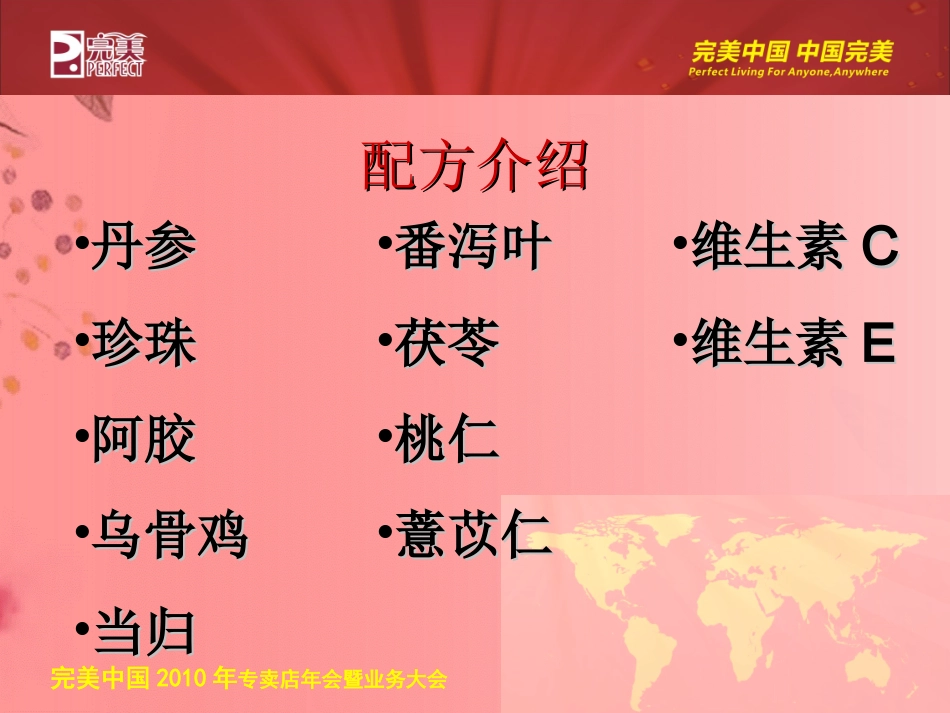 完美 PERFECT

完美中国 中国完美
Perfect Living For Anyone,Anywhere

配方介绍

•丹参
•珍珠
•阿胶
•乌骨鸡
•当归

•番泻叶
•茯苓
•桃仁
•薏苡仁

•维生素 C
•维生素 E

完美中国 2010 年专卖店年会暨业务大会